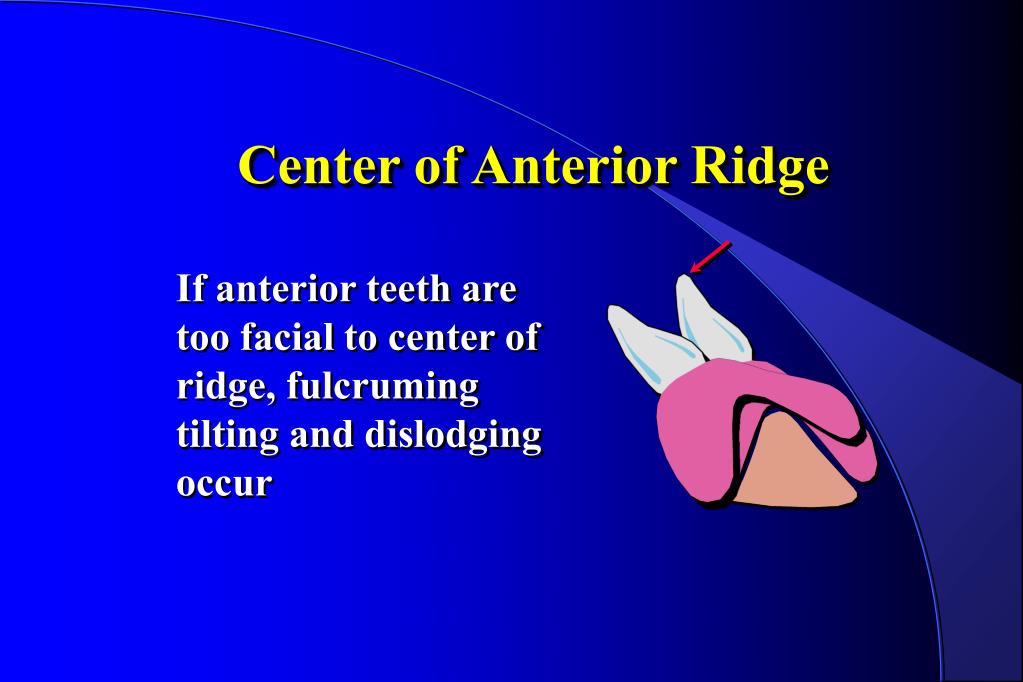 Center of Anterior Ridge

If anterior teeth are too facial to center of ridge, fulcruming tilting and dislodging occur